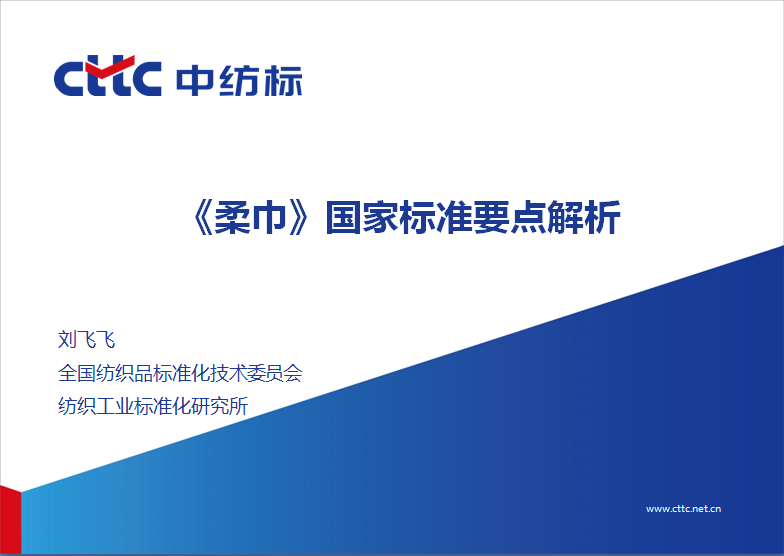 cttc 中纺标

《柔巾》国家标准要点解析

刘飞飞
全国纺织品标准化技术委员会
纺织工业标准化研究所

www.cttc.net.cn